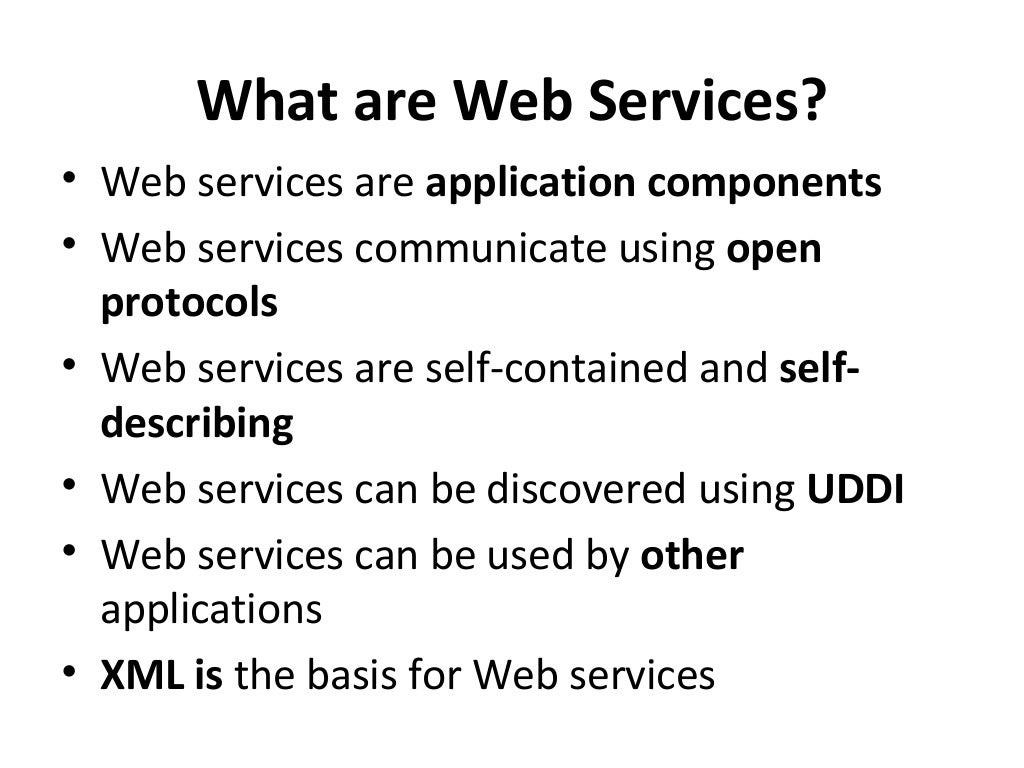 What are Web Services?

• Web services are application components
• Web services communicate using open protocols
• Web services are self-contained and self-describing
• Web services can be discovered using UDDI
• Web services can be used by other applications
• XML is the basis for Web services